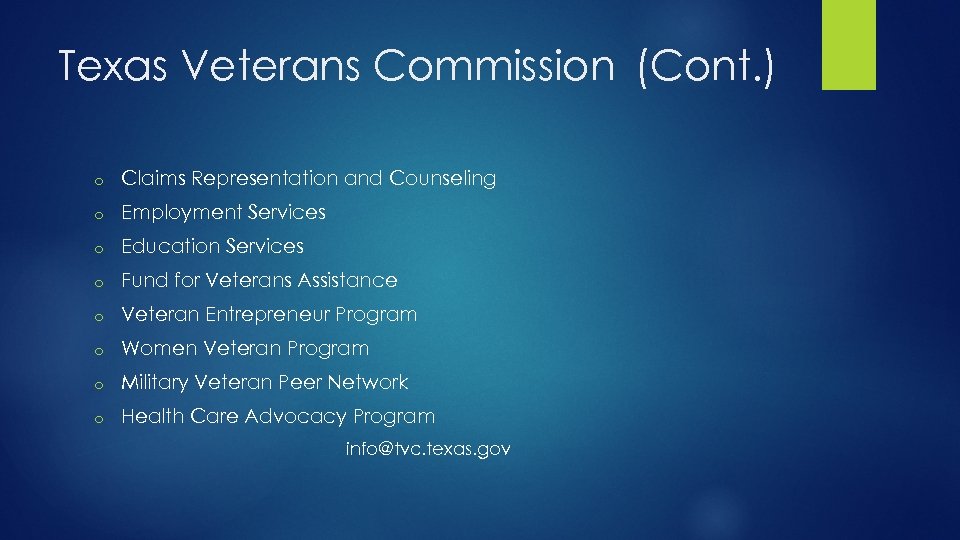 Texas Veterans Commission (Cont.)

o Claims Representation and Counseling
o Employment Services
o Education Services
o Fund for Veterans Assistance
o Veteran Entrepreneur Program
o Women Veteran Program
o Military Veteran Peer Network
o Health Care Advocacy Program

info@tvc.texas.gov